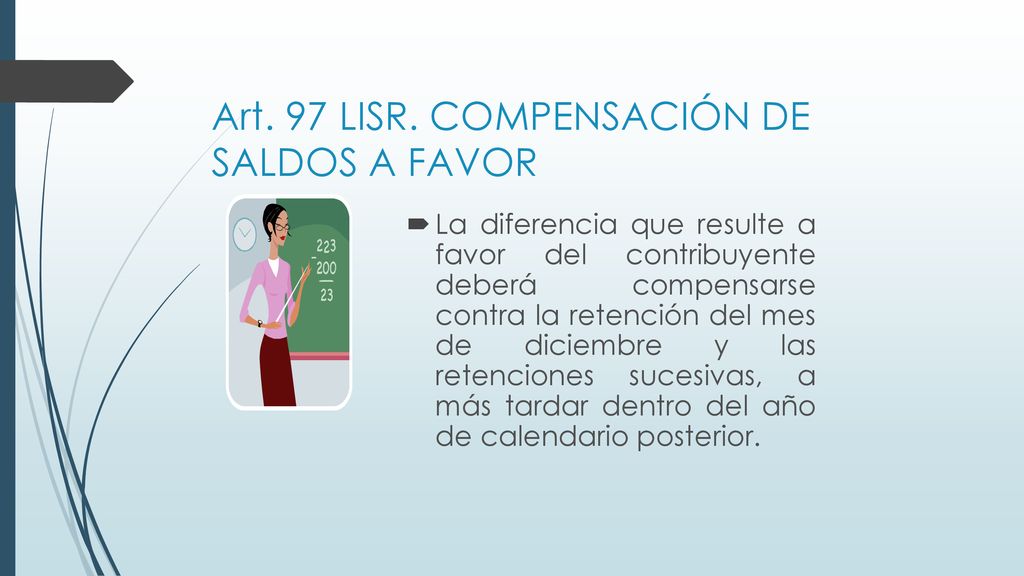 Art. 97 LISR. COMPENSACIÓN DE SALDOS A FAVOR

223
-200
23

La diferencia que resulte a favor del contribuyente deberá compensarse contra la retención del mes de diciembre y las retenciones sucesivas, a más tardar dentro del año de calendario posterior.